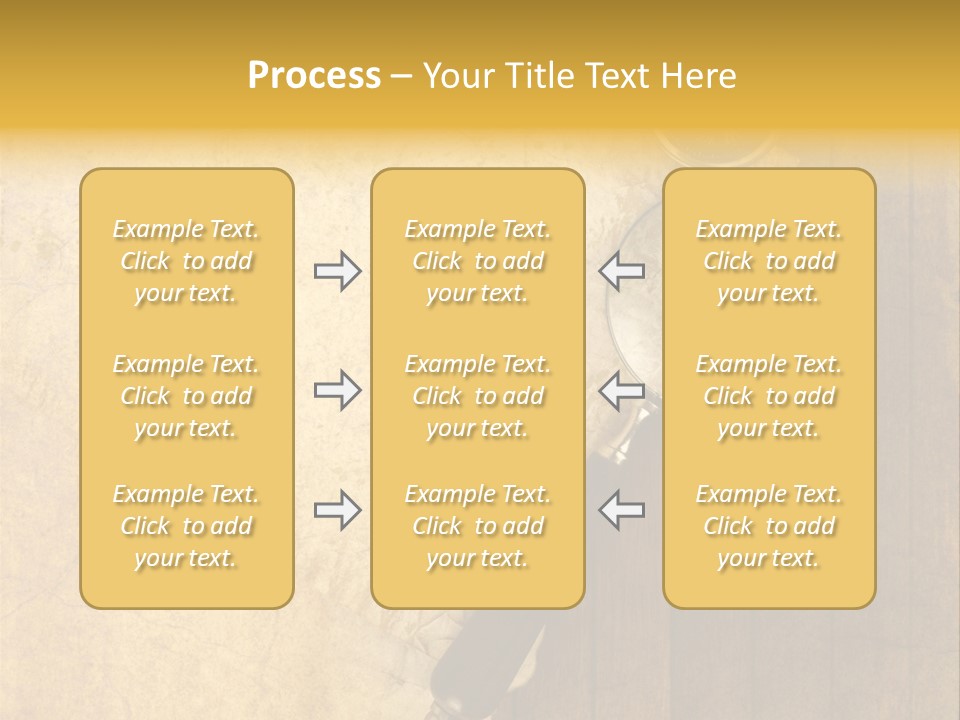 Process – Your Title Text Here

Example Text. Click to add your text.

Example Text. Click to add your text.

Example Text. Click to add your text.

Example Text. Click to add your text.

Example Text. Click to add your text.

Example Text. Click to add your text.

Example Text. Click to add your text.

Example Text. Click to add your text.

Example Text. Click to add your text.